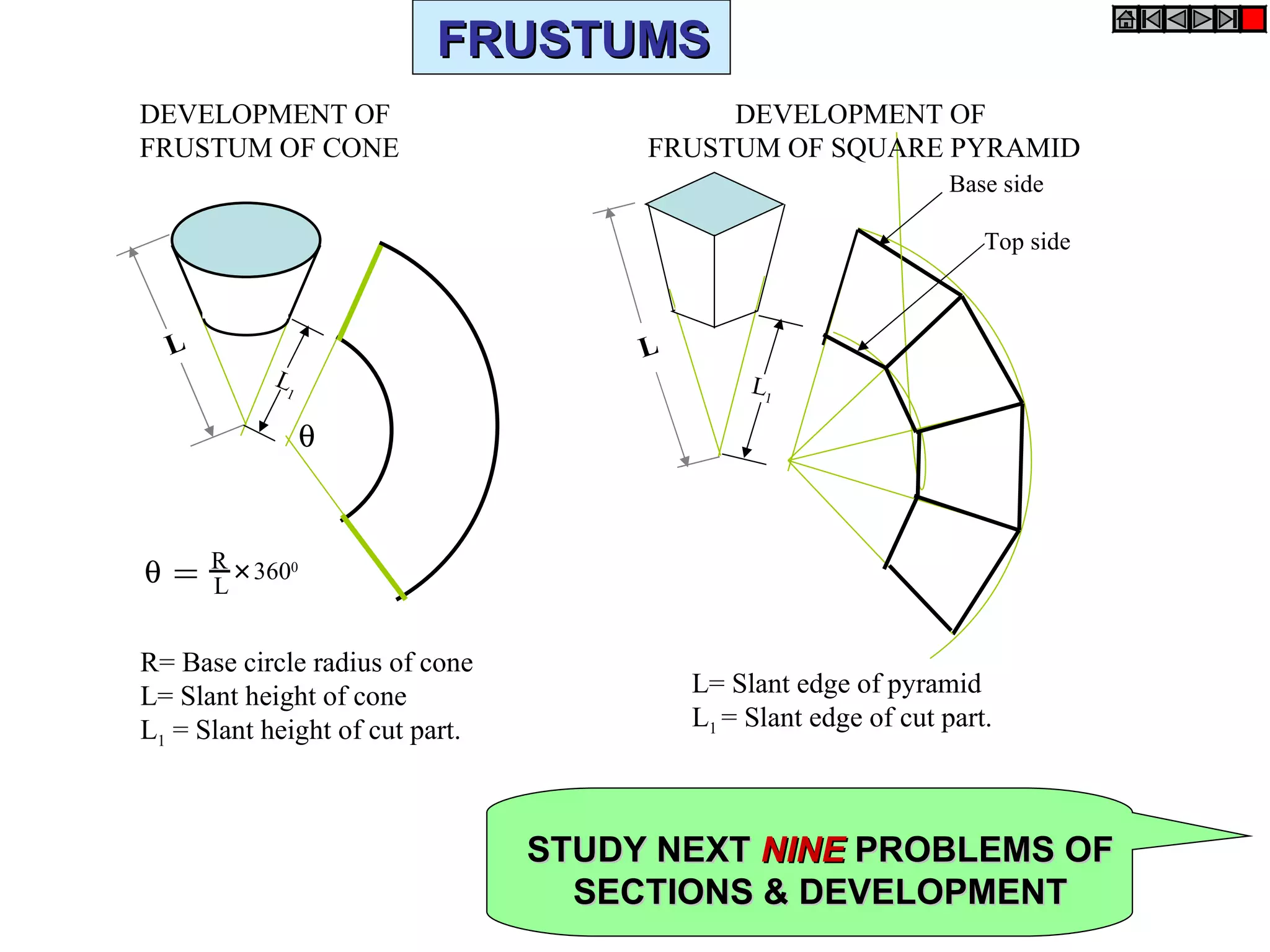 FRUSTUMS

DEVELOPMENT OF FRUSTUM OF CONE

L

$L_1$

θ

$\theta = \frac{R}{L} \times 360^0$

R= Base circle radius of cone
L= Slant height of cone
$L_1$ = Slant height of cut part.

DEVELOPMENT OF FRUSTUM OF SQUARE PYRAMID

Base side

Top side

L

$L_1$

L= Slant edge of pyramid
$L_1$ = Slant edge of cut part.

STUDY NEXT NINE PROBLEMS OF SECTIONS & DEVELOPMENT